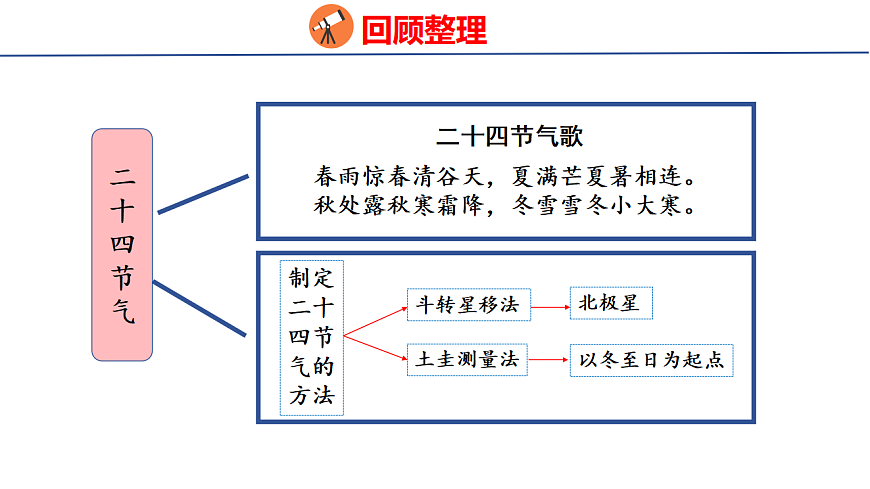 回顾整理

二十四节气

二十四节气歌

春雨惊春清谷天，夏满芒夏暑相连。
秋处露秋寒霜降，冬雪雪冬小大寒。

制定二十四节气的方法

斗转星移法

北极星

土圭测量法

以冬至日为起点